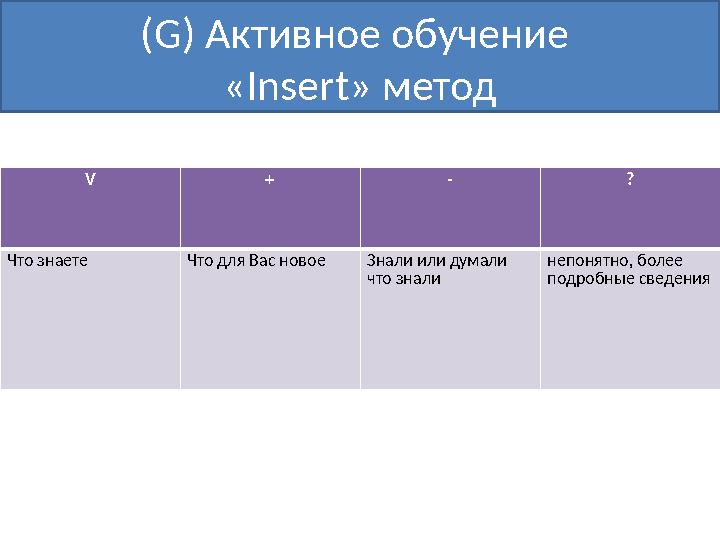 (G) Активное обучение «Insert» метод

| V | + | - | ? |
|---|---|---|---|
| Что знаете | Что для Вас новое | Знали или думали что знали | непонятно, более подробные сведения |